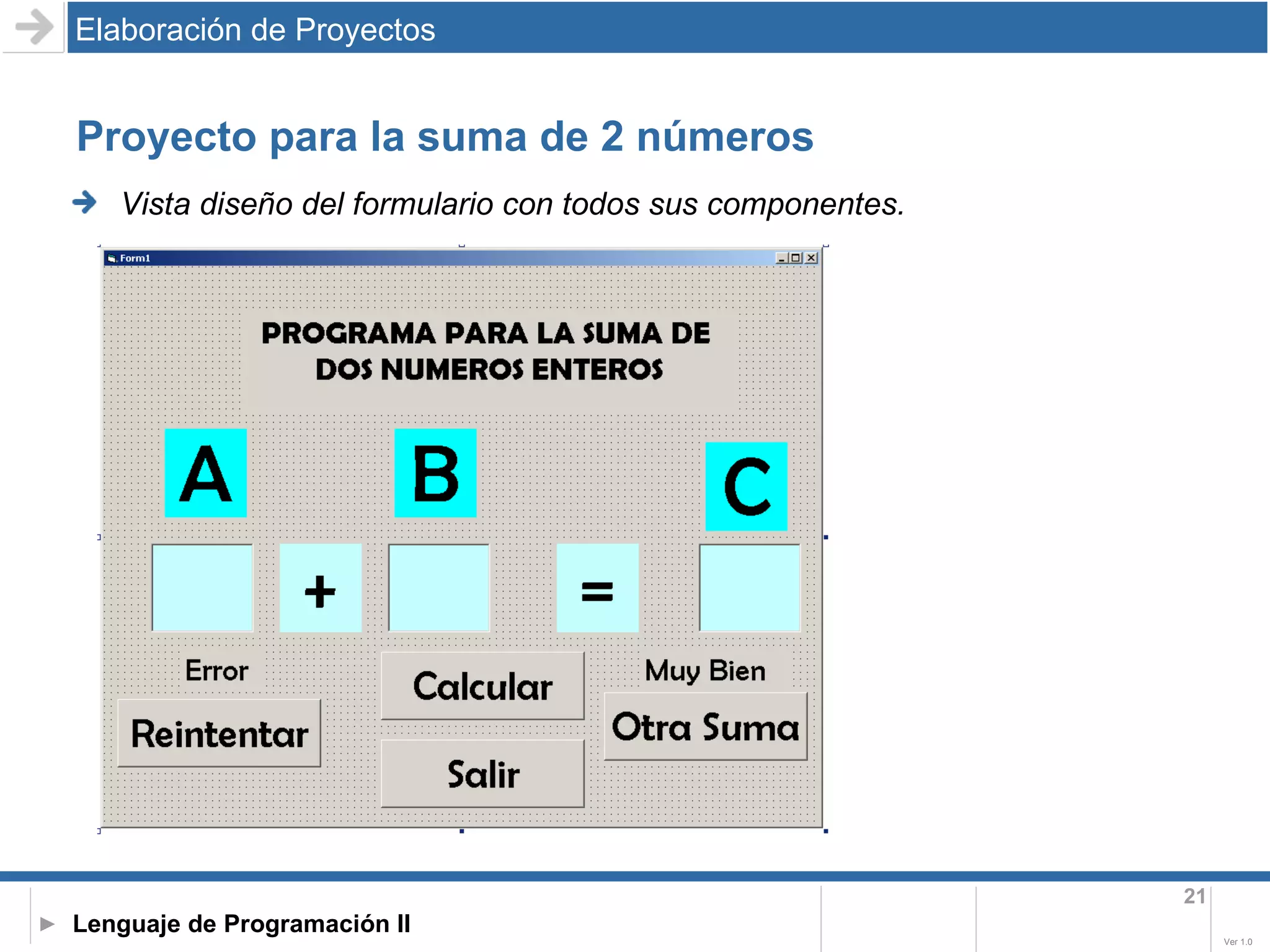 Elaboración de Proyectos

Proyecto para la suma de 2 números

Vista diseño del formulario con todos sus componentes.

Form1

PROGRAMA PARA LA SUMA DE DOS NUMEROS ENTEROS

A

B

C

+

=

Error

Calcular

Muy Bien

Reintentar

Otra Suma

Salir

Lenguaje de Programación II

21

Ver 1.0